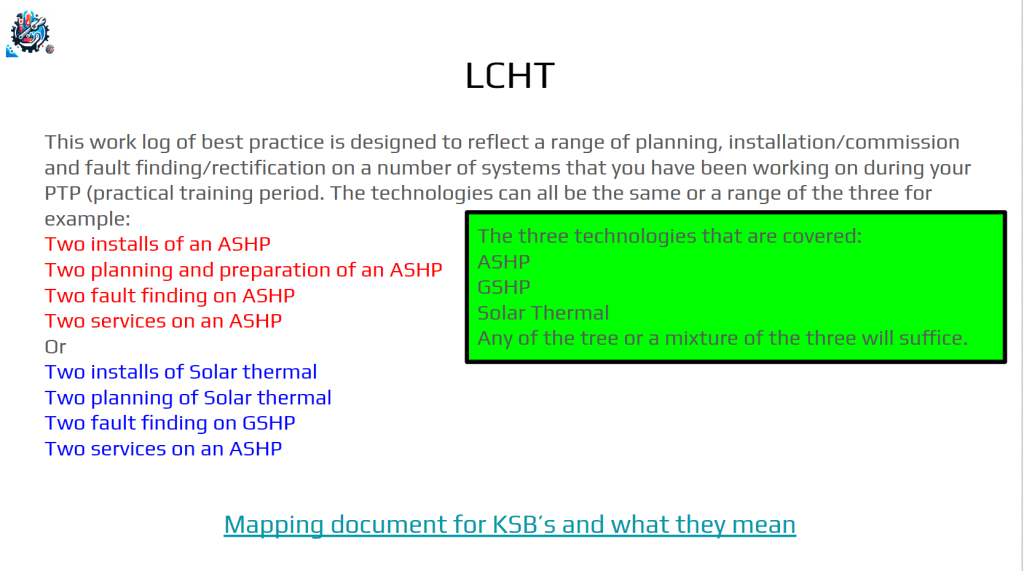 LCHT

This work log of best practice is designed to reflect a range of planning, installation/commission and fault finding/rectification on a number of systems that you have been working on during your PTP (practical training period. The technologies can all be the same or a range of the three for example:
Two installs of an ASHP
Two planning and preparation of an ASHP
Two fault finding on ASHP
Two services on an ASHP
Or
Two installs of Solar thermal
Two planning of Solar thermal
Two fault finding on GSHP
Two services on an ASHP

The three technologies that are covered:
ASHP
GSHP
Solar Thermal
Any of the tree or a mixture of the three will suffice.

Mapping document for KSB's and what they mean